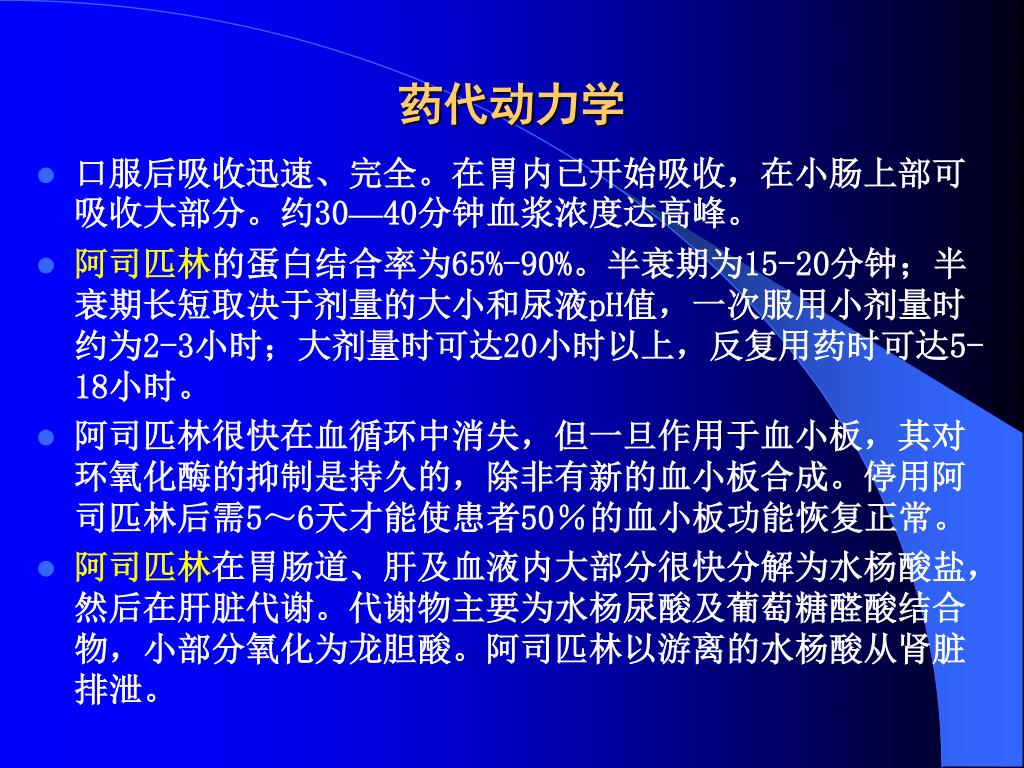 药代动力学

- 口服后吸收迅速、完全。在胃内已开始吸收，在小肠上部可吸收大部分。约30—40分钟血浆浓度达高峰。
- 阿司匹林的蛋白结合率为65%-90%。半衰期为15-20分钟；半衰期长短取决于剂量的大小和尿液pH值，一次服用小剂量时约为2-3小时；大剂量时可达20小时以上，反复用药时可达5-18小时。
- 阿司匹林很快在血循环中消失，但一旦作用于血小板，其对环氧化酶的抑制是持久的，除非有新的血小板合成。停用阿司匹林后需5～6天才能使患者50％的血小板功能恢复正常。
- 阿司匹林在胃肠道、肝及血液内大部分很快分解为水杨酸盐，然后在肝脏代谢。代谢物主要为水杨尿酸及葡萄糖醛酸结合物，小部分氧化为龙胆酸。阿司匹林以游离的水杨酸从肾脏排泄。